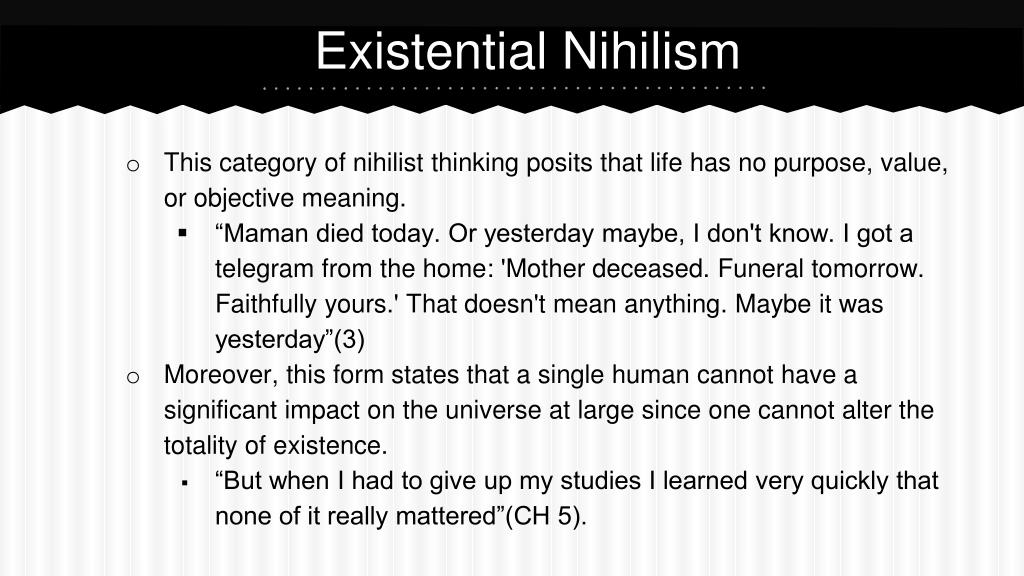 Existential Nihilism

o This category of nihilist thinking posits that life has no purpose, value, or objective meaning.

▪ “Maman died today. Or yesterday maybe, I don't know. I got a telegram from the home: 'Mother deceased. Funeral tomorrow. Faithfully yours.' That doesn't mean anything. Maybe it was yesterday”(3)

o Moreover, this form states that a single human cannot have a significant impact on the universe at large since one cannot alter the totality of existence.

▪ “But when I had to give up my studies I learned very quickly that none of it really mattered”(CH 5).